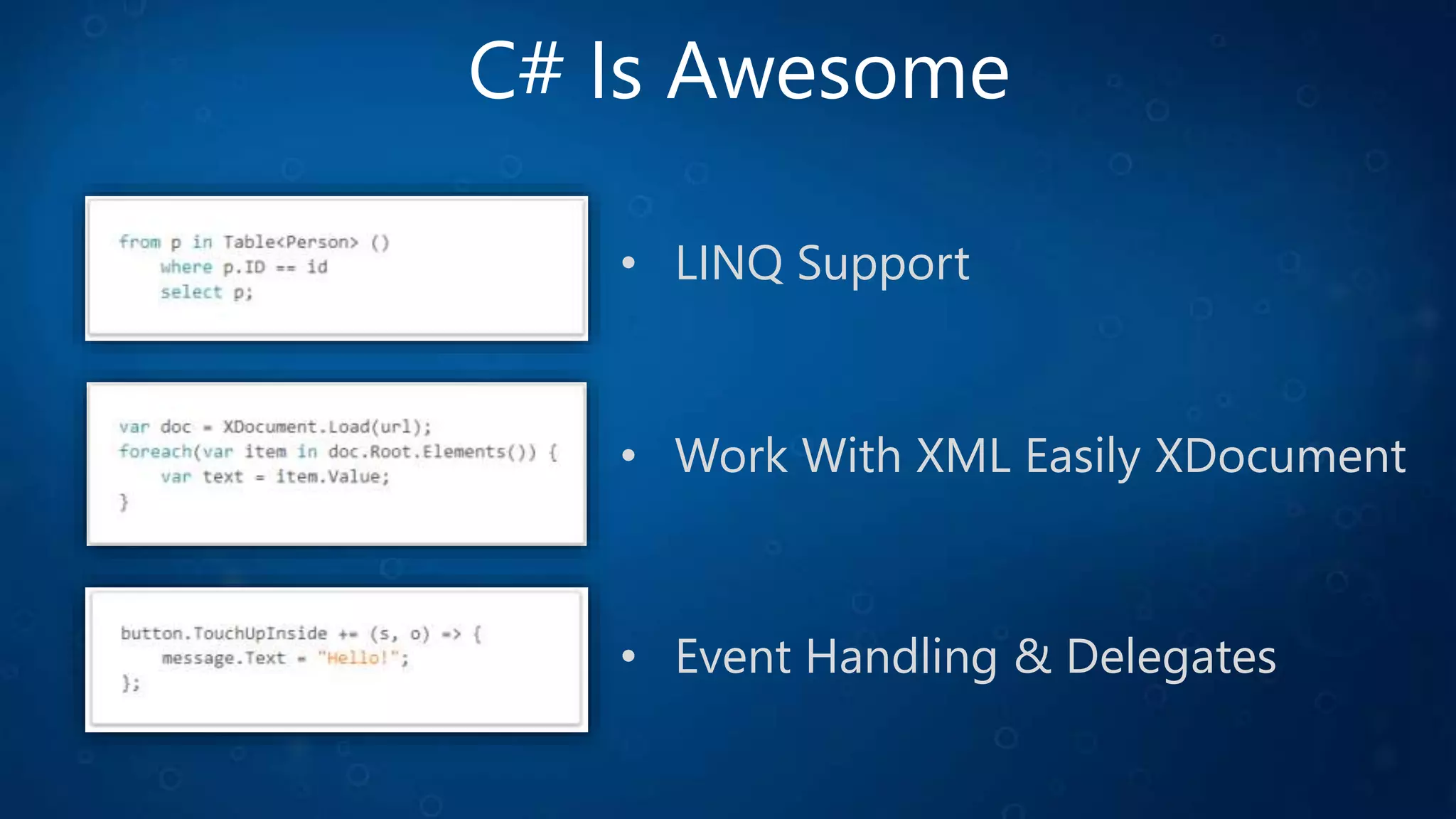 C# Is Awesome

from p in Table<Person> ()
where p.ID == id
select p;

• LINQ Support

var doc = XDocument.Load(url);
foreach(var item in doc.Root.Elements()) {
var text = item.Value;
}

• Work With XML Easily XDocument

button.TouchUpInside += (s, o) => {
message.Text = "Hello!";
};

• Event Handling & Delegates